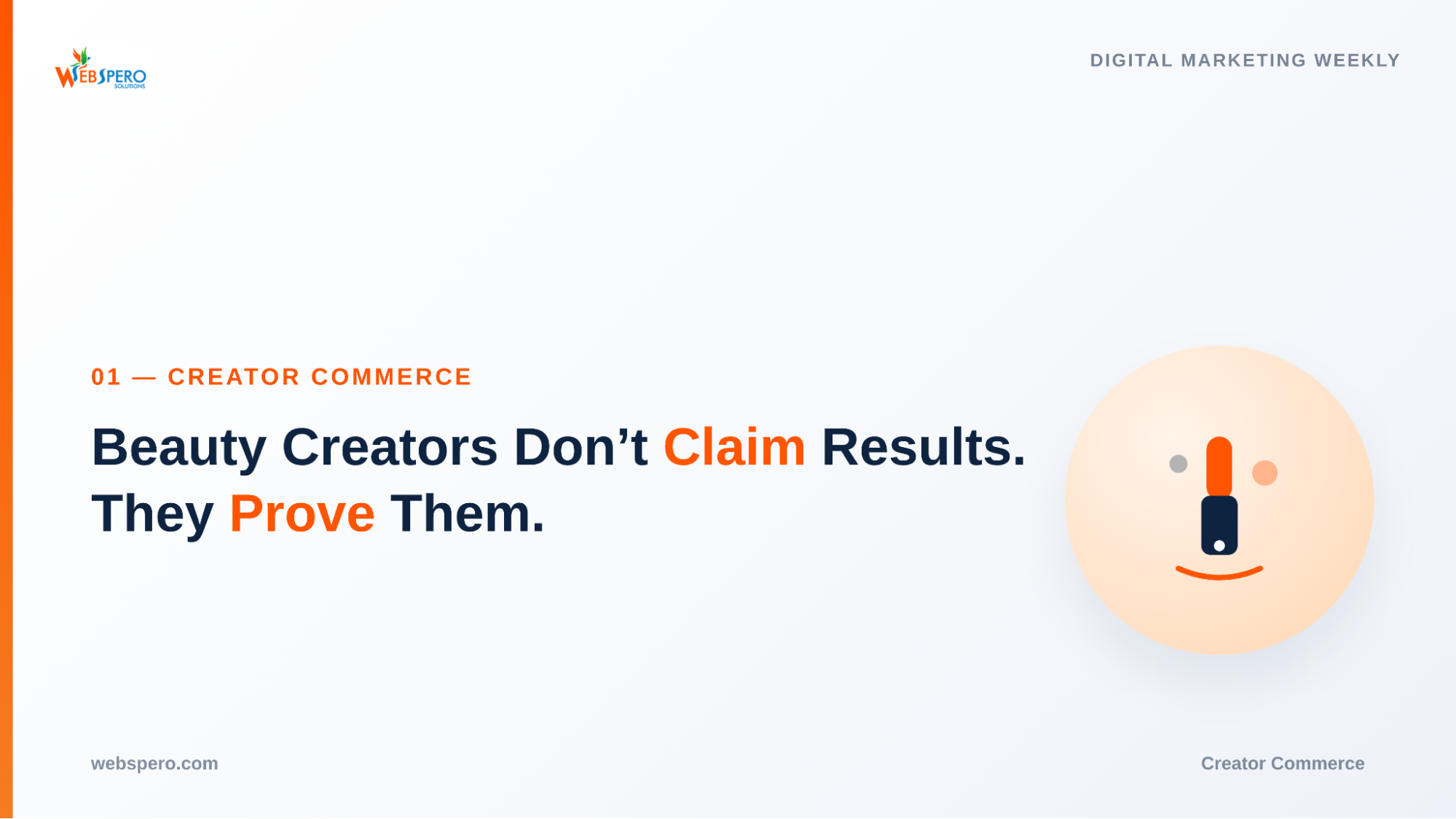 WEBSPERO
SOLUTIONS

DIGITAL MARKETING WEEKLY

01 — CREATOR COMMERCE

Beauty Creators Don’t Claim Results.
They Prove Them.

webspero.com

Creator Commerce